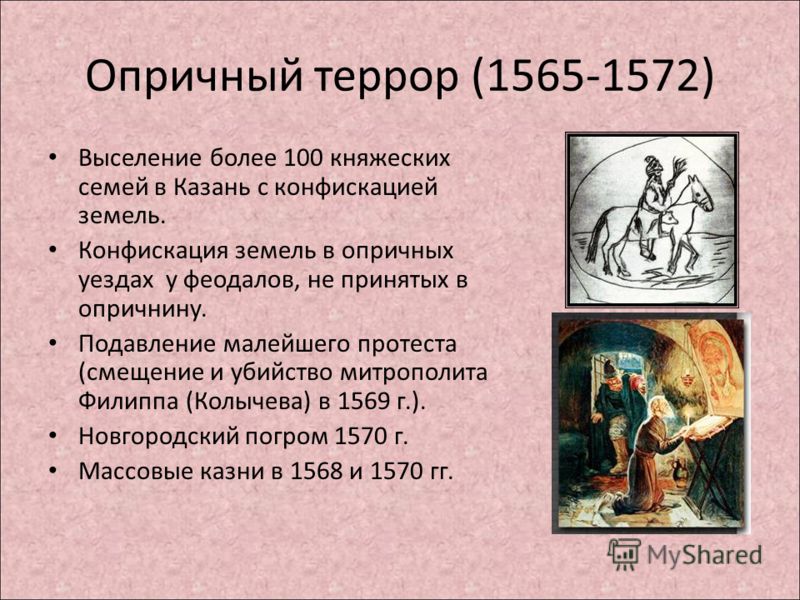 Опричный террор (1565-1572)

• Выселение более 100 княжеских семей в Казань с конфискацией земель.
• Конфискация земель в опричных уездах у феодалов, не принятых в опричнину.
• Подавление малейшего протеста (смещение и убийство митрополита Филиппа (Колычева) в 1569 г.).
• Новгородский погром 1570 г.
• Массовые казни в 1568 и 1570 гг.

MyShared